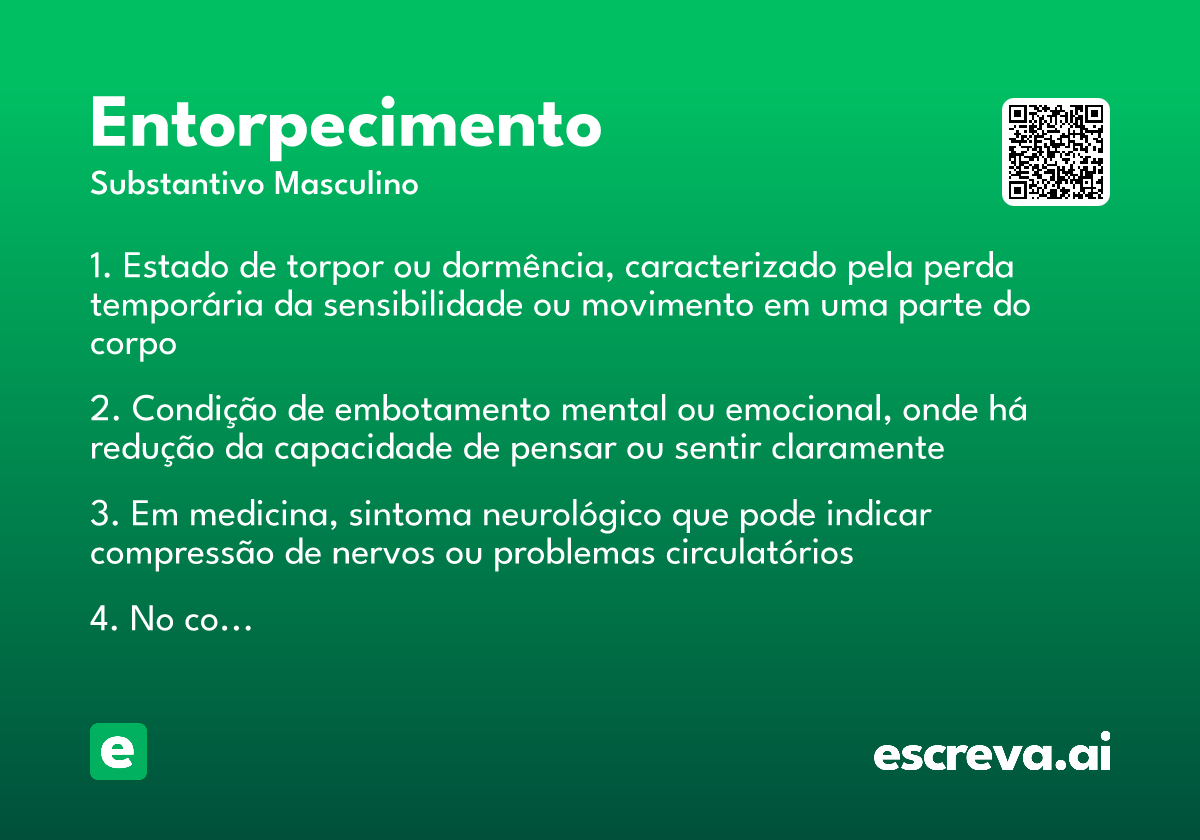 Entorpecimento
Substantivo Masculino

1. Estado de torpor ou dormência, caracterizado pela perda temporária da sensibilidade ou movimento em uma parte do corpo

2. Condição de embotamento mental ou emocional, onde há redução da capacidade de pensar ou sentir claramente

3. Em medicina, sintoma neurológico que pode indicar compressão de nervos ou problemas circulatórios

4. No co…

e

escreva.ai